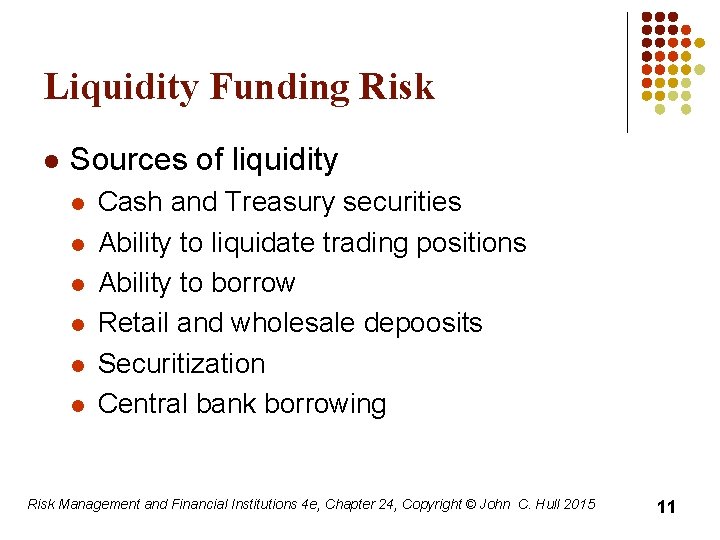 Liquidity Funding Risk

- Sources of liquidity
  - Cash and Treasury securities
  - Ability to liquidate trading positions
  - Ability to borrow
  - Retail and wholesale depoosits
  - Securitization
  - Central bank borrowing

Risk Management and Financial Institutions 4e, Chapter 24, Copyright © John C. Hull 2015

11